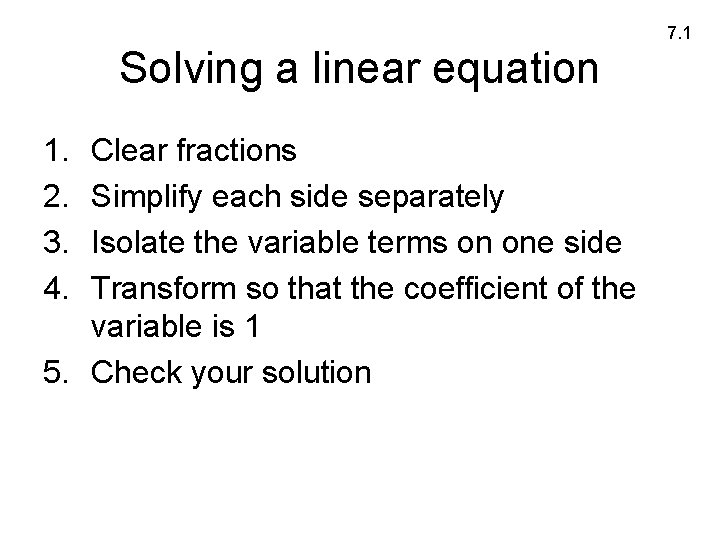 7.1

Solving a linear equation

1. Clear fractions
2. Simplify each side separately
3. Isolate the variable terms on one side
4. Transform so that the coefficient of the variable is 1
5. Check your solution